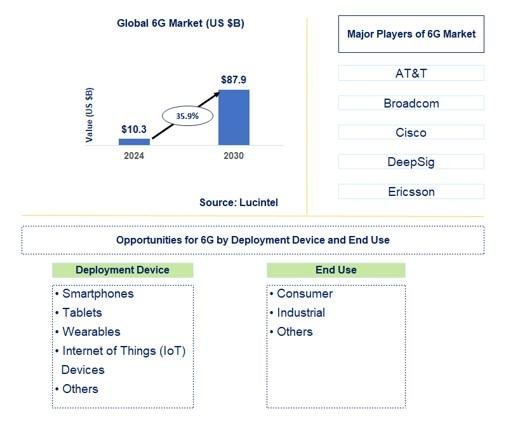 Global 6G Market (US $B)

Value (US $B)

$10.3

35.9%

$87.9

2024

2030

Source: Lucintel

Major Players of 6G Market

AT&T

Broadcom

Cisco

DeepSig

Ericsson

Opportunities for 6G by Deployment Device and End Use

Deployment Device

• Smartphones
• Tablets
• Wearables
• Internet of Things (IoT) Devices
• Others

End Use

• Consumer
• Industrial
• Others